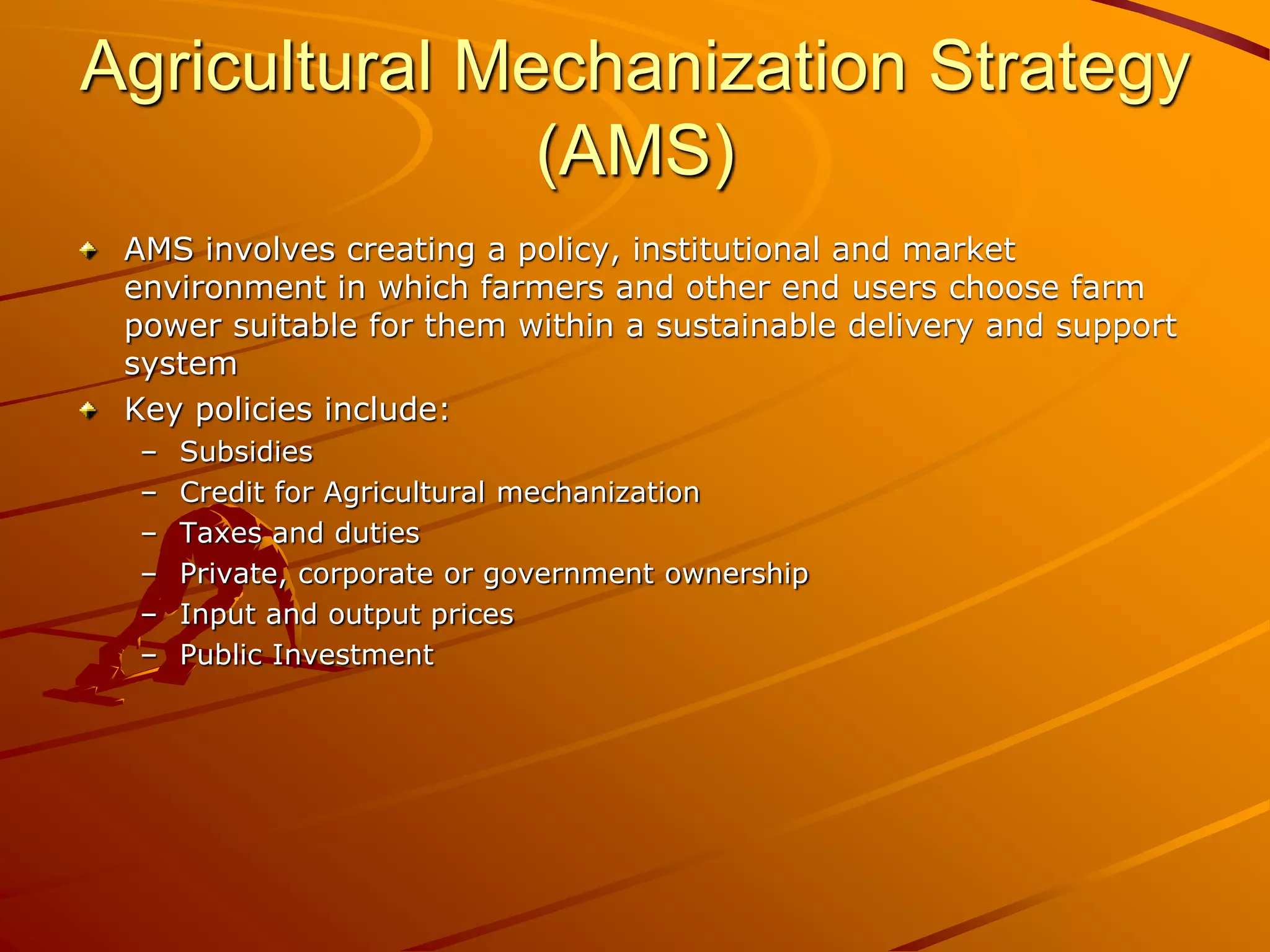 Agricultural Mechanization Strategy (AMS)

AMS involves creating a policy, institutional and market environment in which farmers and other end users choose farm power suitable for them within a sustainable delivery and support system

Key policies include:
– Subsidies
– Credit for Agricultural mechanization
– Taxes and duties
– Private, corporate or government ownership
– Input and output prices
– Public Investment